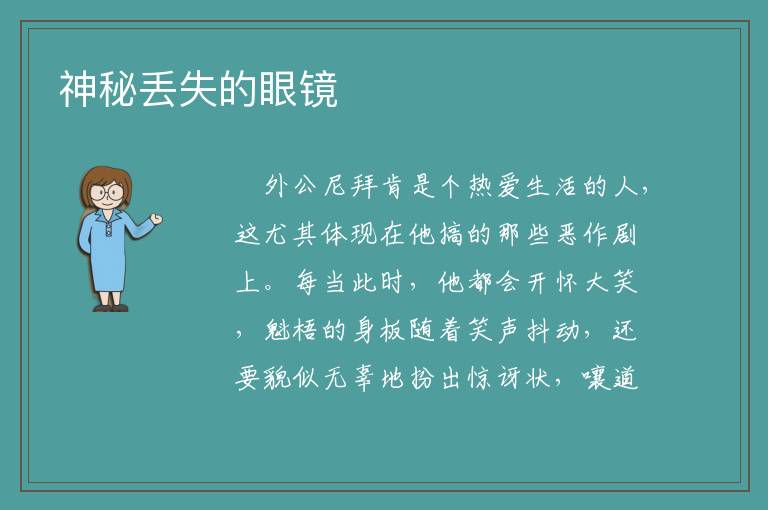 神秘丢失的眼镜

外公尼拜肯是个热爱生活的人，这尤其体现在他搞的那些恶作剧上。每当此时，他都会开怀大笑，魁梧的身板随着笑声抖动，还要貌似无辜地扮出惊讶状，嚷道